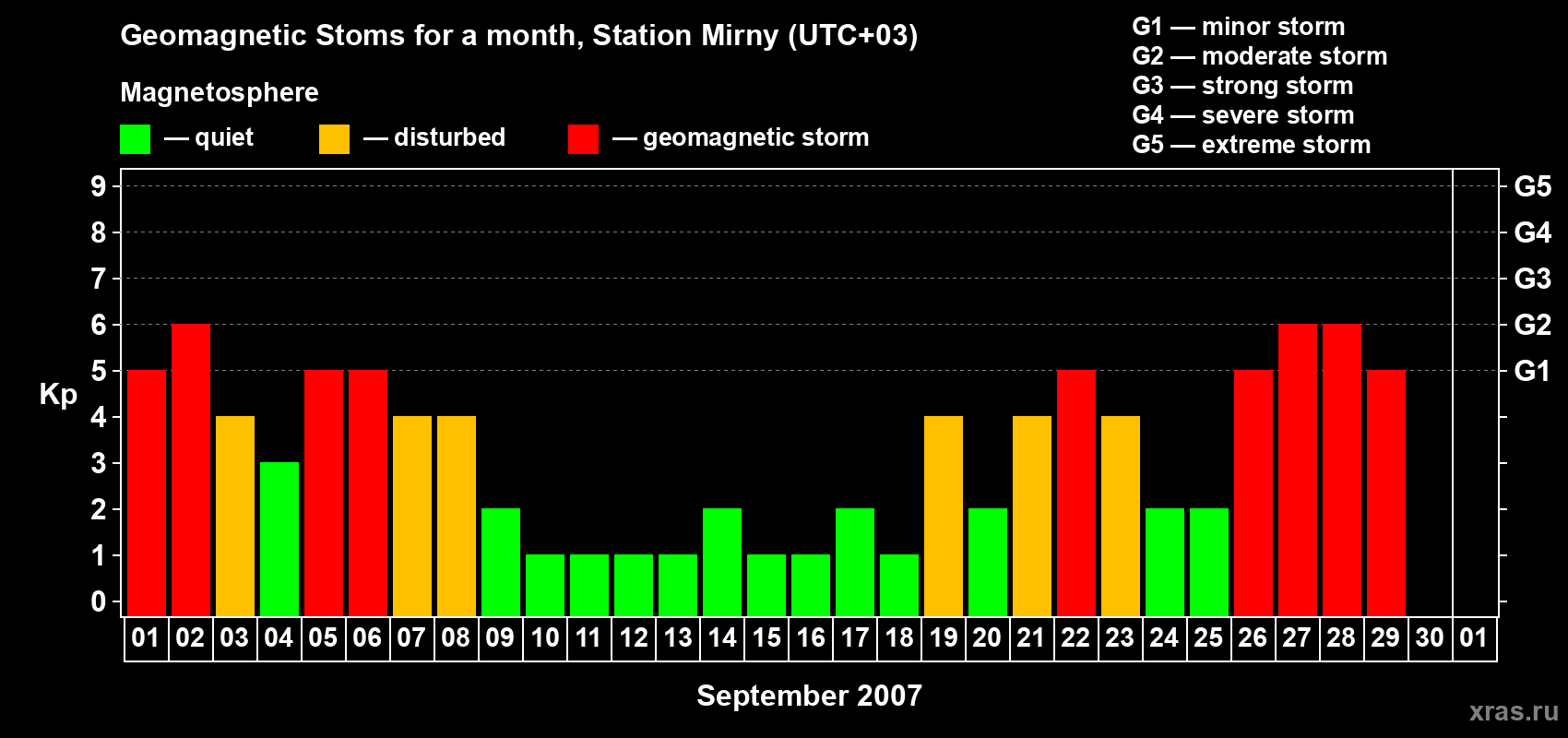 Geomagnetic Stoms for a month, Station Mirny (UTC+03)

Magnetosphere

— quiet — disturbed — geomagnetic storm

G1 — minor storm
G2 — moderate storm
G3 — strong storm
G4 — severe storm
G5 — extreme storm

Kp

9
8
7
6
5
4
3
2
1
0

G5
G4
G3
G2
G1

01 02 03 04 05 06 07 08 09 10 11 12 13 14 15 16 17 18 19 20 21 22 23 24 25 26 27 28 29 30 01

September 2007

xras.ru